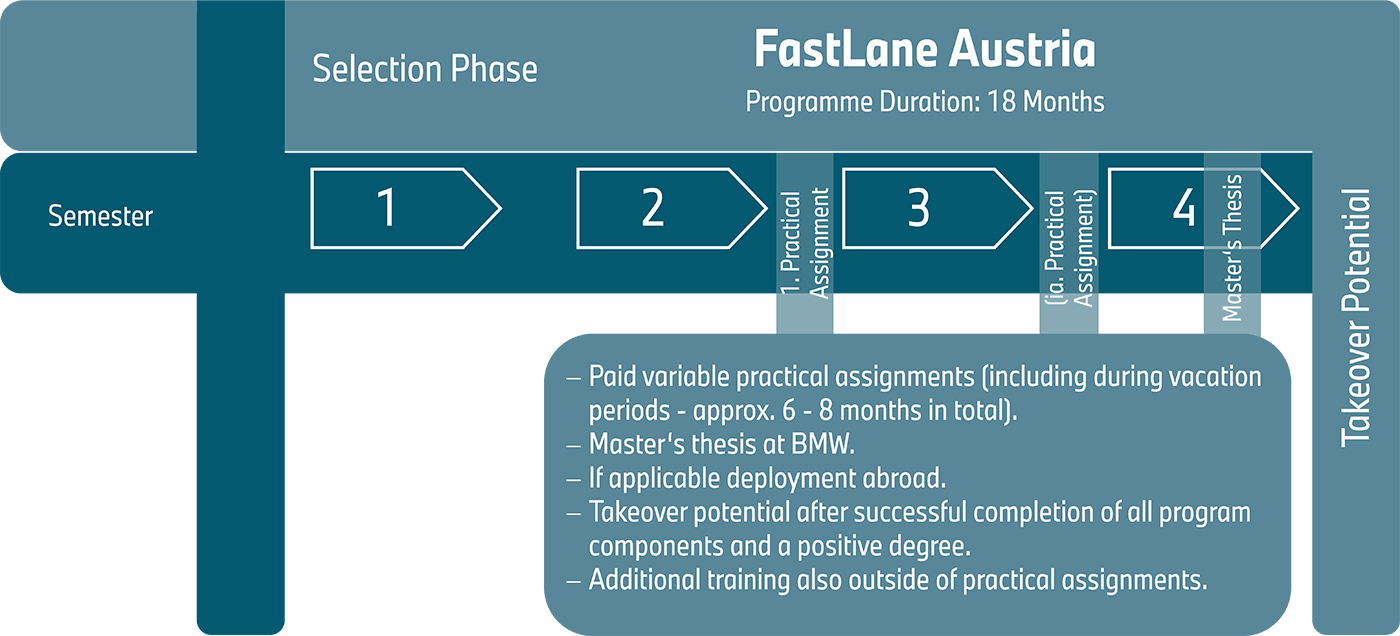 Selection Phase

FastLane Austria

Programme Duration: 18 Months

Semester

1

2

1. Practical Assignment

3

(ia. Practical Assignment)

4

Master's Thesis

Takeover Potential

– Paid variable practical assignments (including during vacation periods - approx. 6 - 8 months in total).
– Master's thesis at BMW.
– If applicable deployment abroad.
– Takeover potential after successful completion of all program components and a positive degree.
– Additional training also outside of practical assignments.